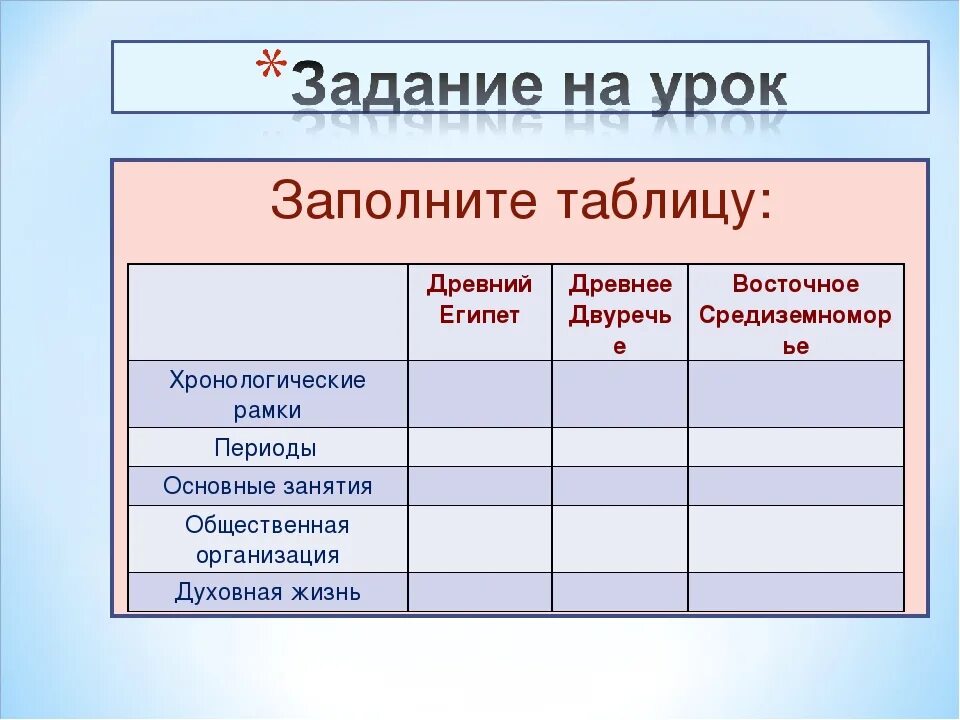 *Задание на урок

Заполните таблицу:

| | Древний Египет | Древнее Двуречье | Восточное Средиземноморье |
|---|---|---|---|
| Хронологические рамки | | | |
| Периоды | | | |
| Основные занятия | | | |
| Общественная организация | | | |
| Духовная жизнь | | | |